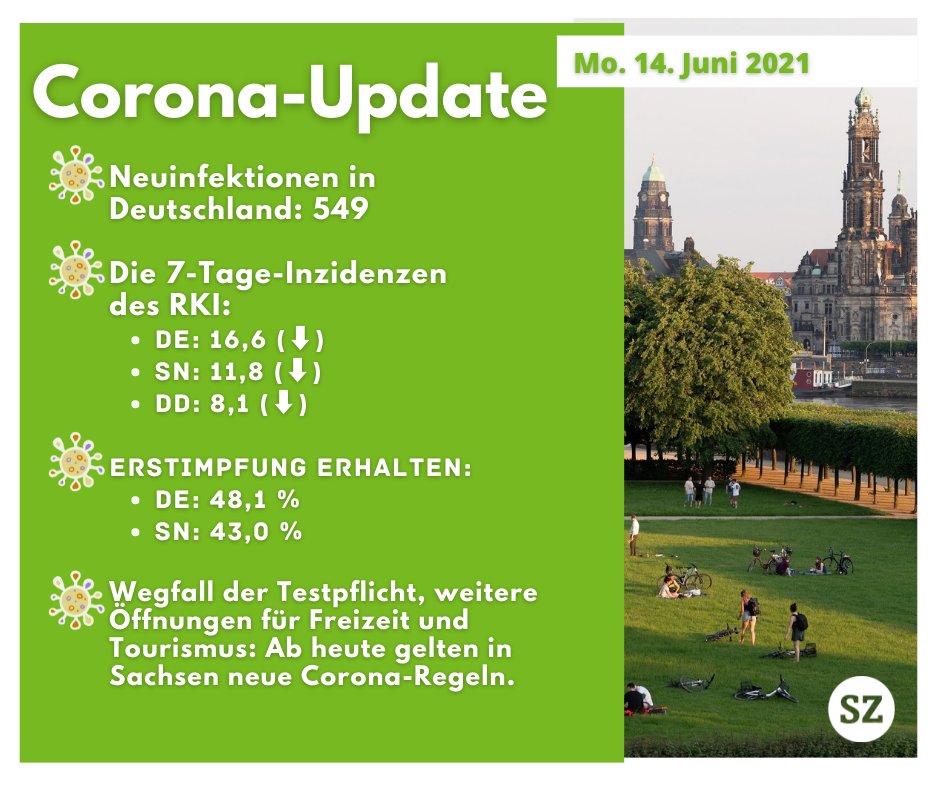 Corona-Update

Mo. 14. Juni 2021

Neuinfektionen in Deutschland: 549

Die 7-Tage-Inzidenzen des RKI:
• DE: 16,6 (⬇)
• SN: 11,8 (⬇)
• DD: 8,1 (⬇)

ERSTIMPFUNG ERHALTEN:
• DE: 48,1 %
• SN: 43,0 %

Wegfall der Testpflicht, weitere Öffnungen für Freizeit und Tourismus: Ab heute gelten in Sachsen neue Corona-Regeln.

SZ